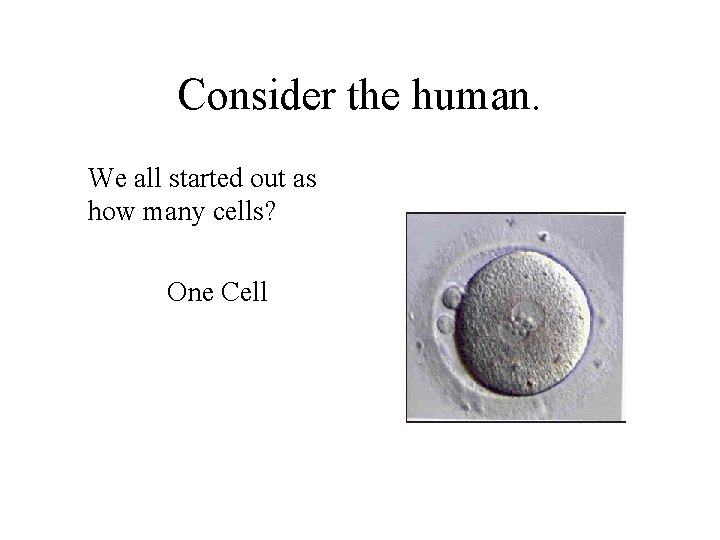 Consider the human.

We all started out as how many cells?

One Cell